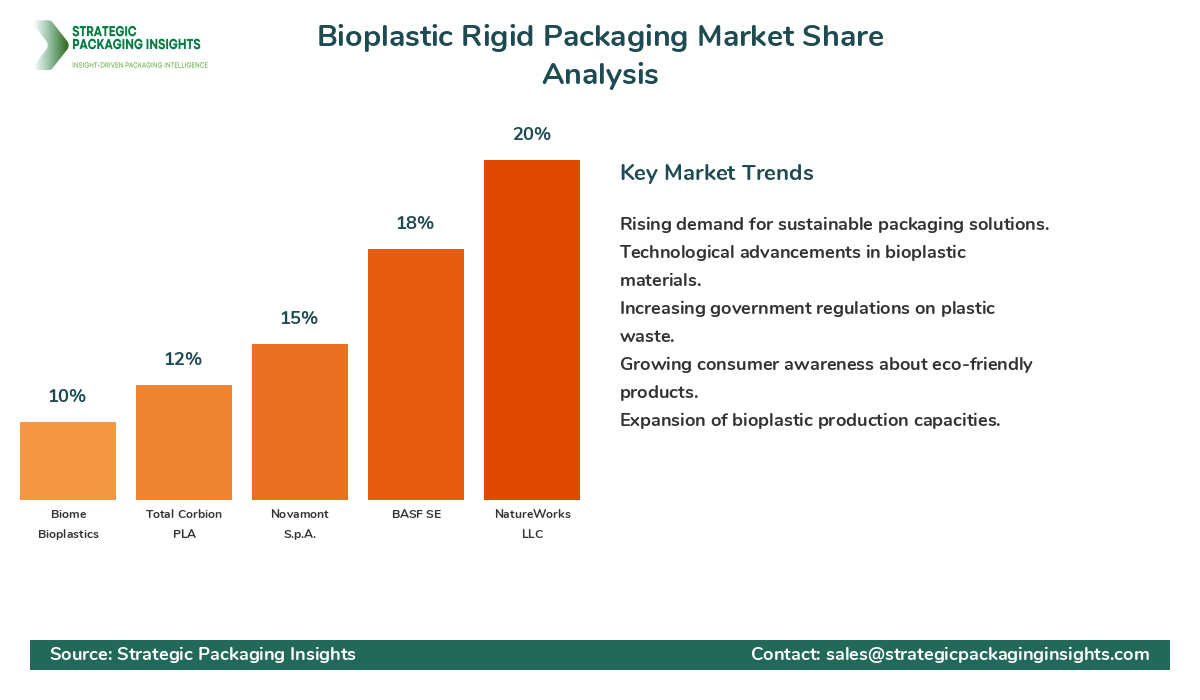 STRATEGIC PACKAGING INSIGHTS
INSIGHT-DRIVEN PACKAGING INTELLIGENCE

Bioplastic Rigid Packaging Market Share Analysis

10%
12%
15%
18%
20%

Biome Bioplastics
Total Corbion PLA
Novamont S.p.A.
BASF SE
NatureWorks LLC

Key Market Trends

Rising demand for sustainable packaging solutions.
Technological advancements in bioplastic materials.
Increasing government regulations on plastic waste.
Growing consumer awareness about eco-friendly products.
Expansion of bioplastic production capacities.

Source: Strategic Packaging Insights
Contact: sales@strategicpackaginginsights.com